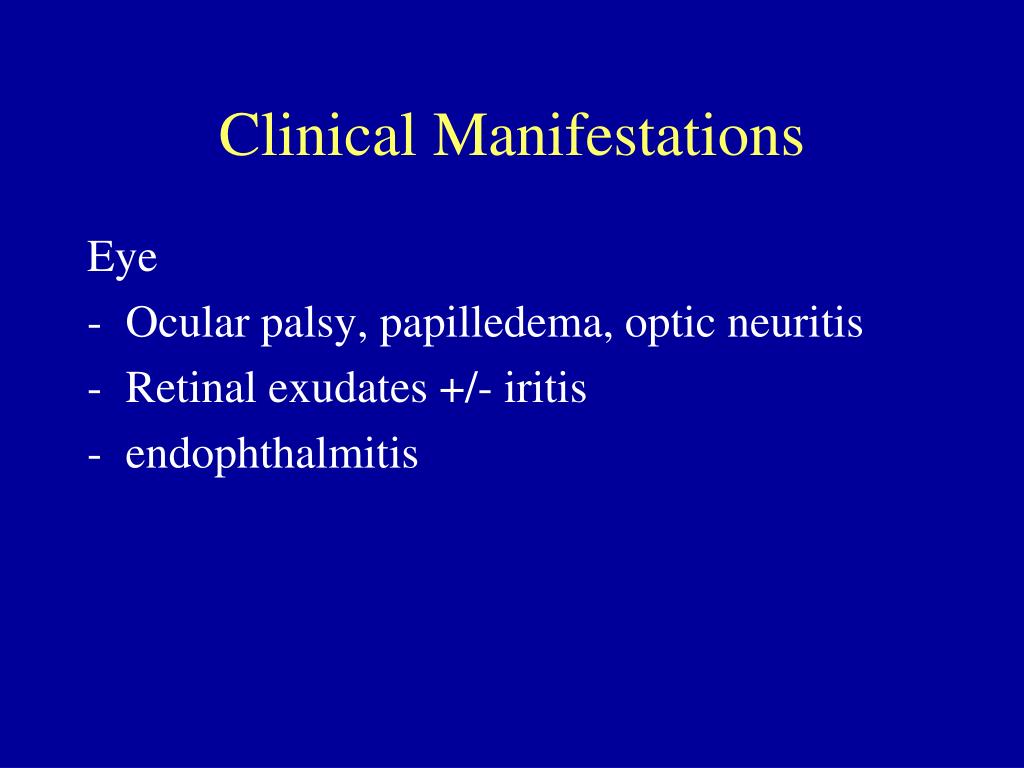 Clinical Manifestations

Eye

- Ocular palsy, papilledema, optic neuritis
- Retinal exudates +/- iritis
- endophthalmitis